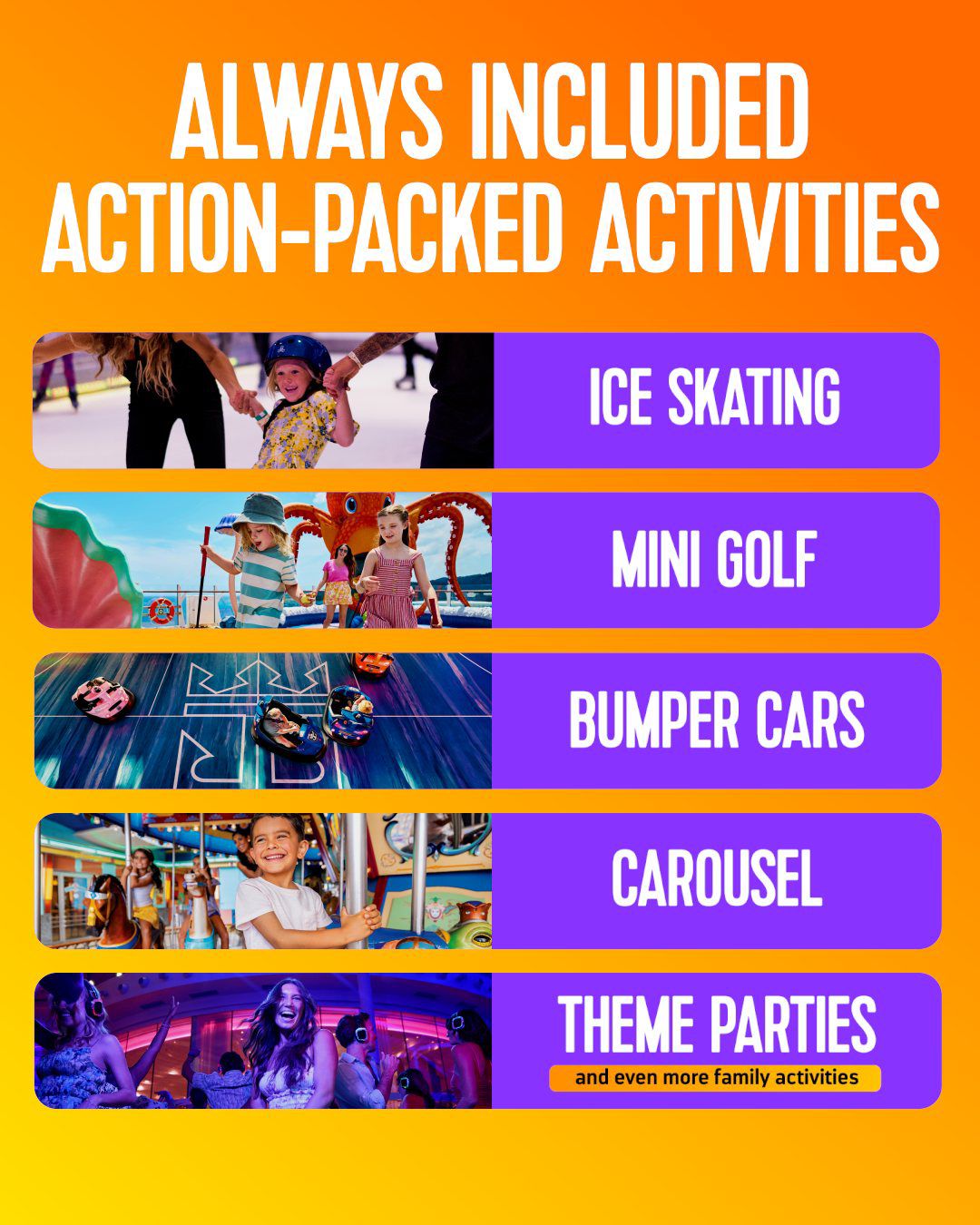 ALWAYS INCLUDED ACTION-PACKED ACTIVITIES

ICE SKATING

MINI GOLF

BUMPER CARS

CAROUSEL

THEME PARTIES

and even more family activities